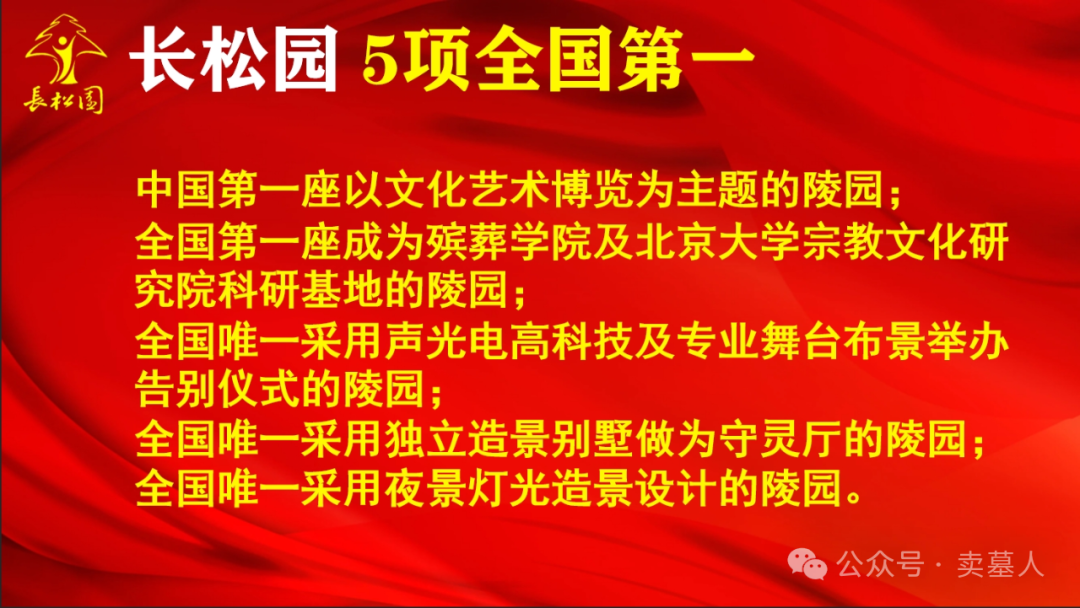 長松園

长松园 5项全国第一

中国第一座以文化艺术博览为主题的陵园；
全国第一座成为殡葬学院及北京大学宗教文化研究院科研基地的陵园；
全国唯一采用声光电高科技及专业舞台布景举办告别仪式的陵园；
全国唯一采用独立造景别墅做为守灵厅的陵园；
全国唯一采用夜景灯光造景设计的陵园。

公众号 · 卖墓人